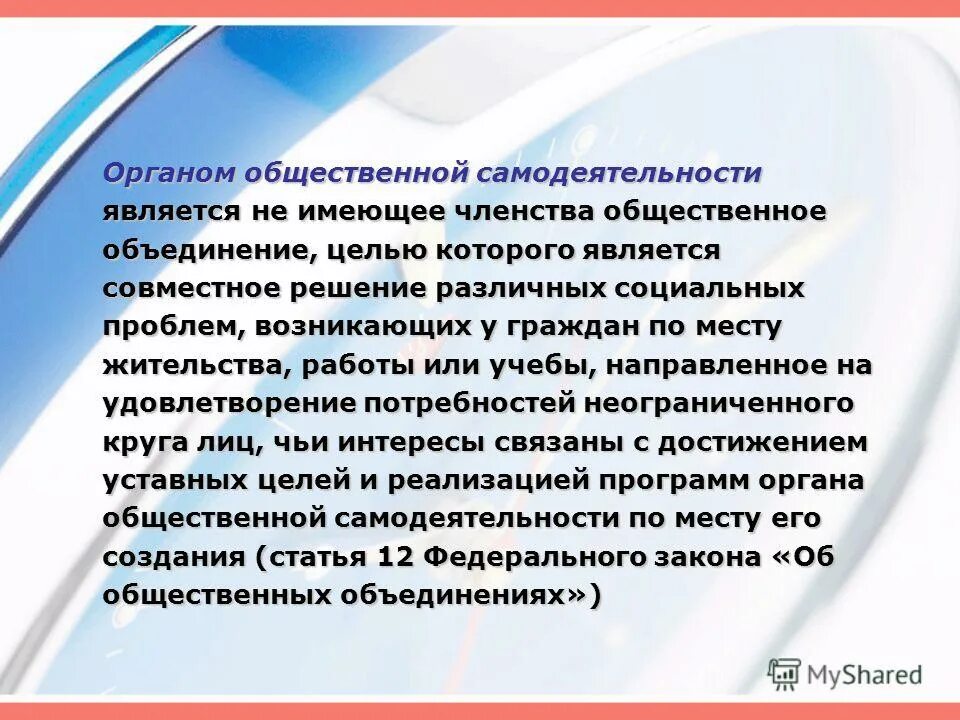 Органом общественной самодеятельности является не имеющее членства общественное объединение, целью которого является совместное решение различных социальных проблем, возникающих у граждан по месту жительства, работы или учебы, направленное на удовлетворение потребностей неограниченного круга лиц, чьи интересы связаны с достижением уставных целей и реализацией программ органа общественной самодеятельности по месту его создания (статья 12 Федерального закона «Об общественных объединениях»)

MyShared